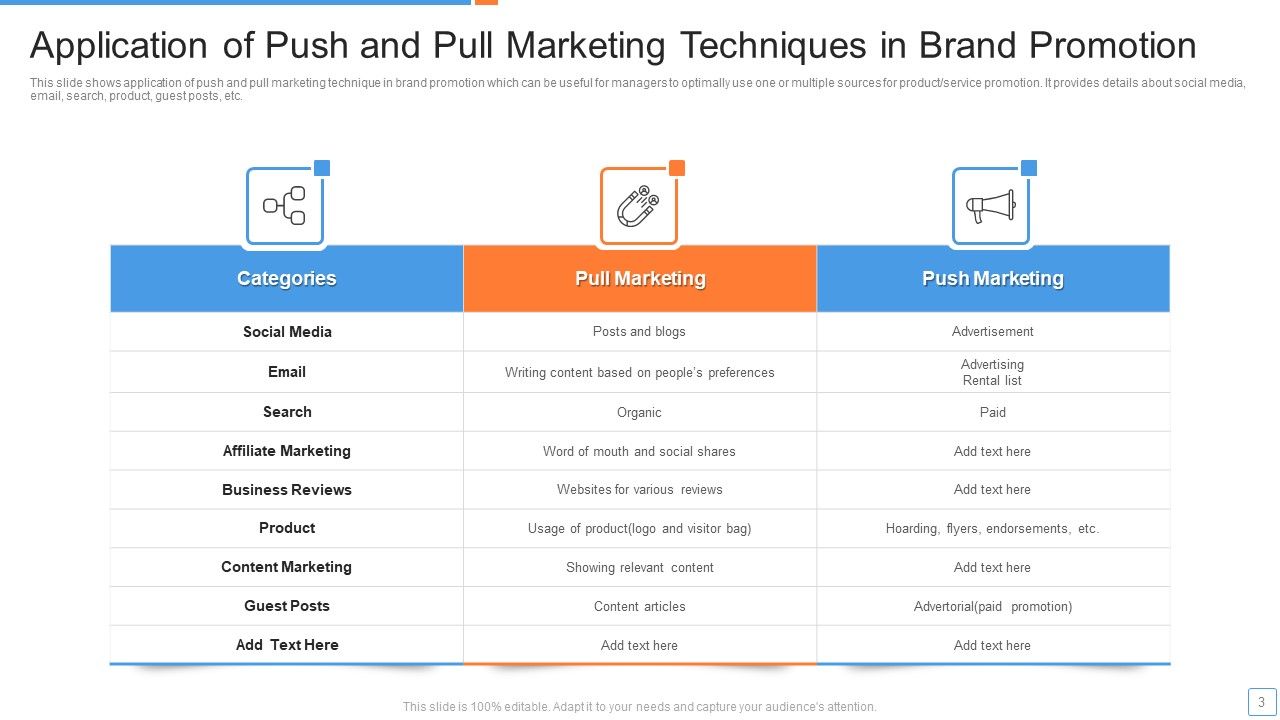 Application of Push and Pull Marketing Techniques in Brand Promotion

This slide shows application of push and pull marketing technique in brand promotion which can be useful for managers to optimally use one or multiple sources for product/service promotion. It provides details about social media, email, search, product, guest posts, etc.

| Categories | Pull Marketing | Push Marketing |
|---|---|---|
| Social Media | Posts and blogs | Advertisement |
| Email | Writing content based on people's preferences | Advertising Rental list |
| Search | Organic | Paid |
| Affiliate Marketing | Word of mouth and social shares | Add text here |
| Business Reviews | Websites for various reviews | Add text here |
| Product | Usage of product(logo and visitor bag) | Hoarding, flyers, endorsements, etc. |
| Content Marketing | Showing relevant content | Add text here |
| Guest Posts | Content articles | Advertorial(paid promotion) |
| Add Text Here | Add text here | Add text here |

This slide is 100% editable. Adapt it to your needs and capture your audience's attention.

3